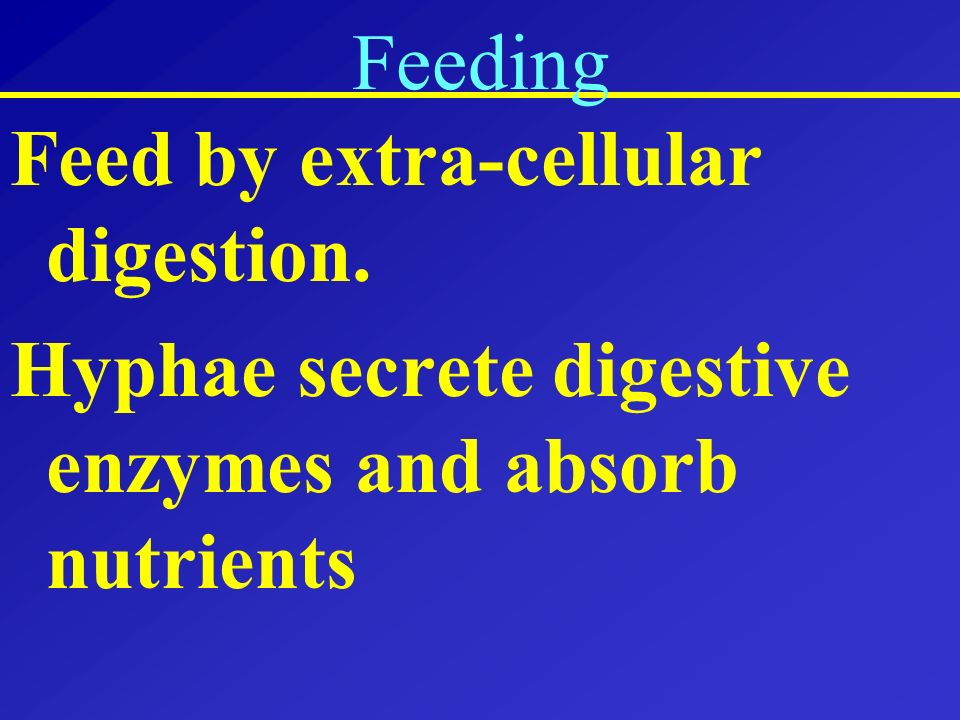 Feeding

Feed by extra-cellular digestion.

Hyphae secrete digestive enzymes and absorb nutrients